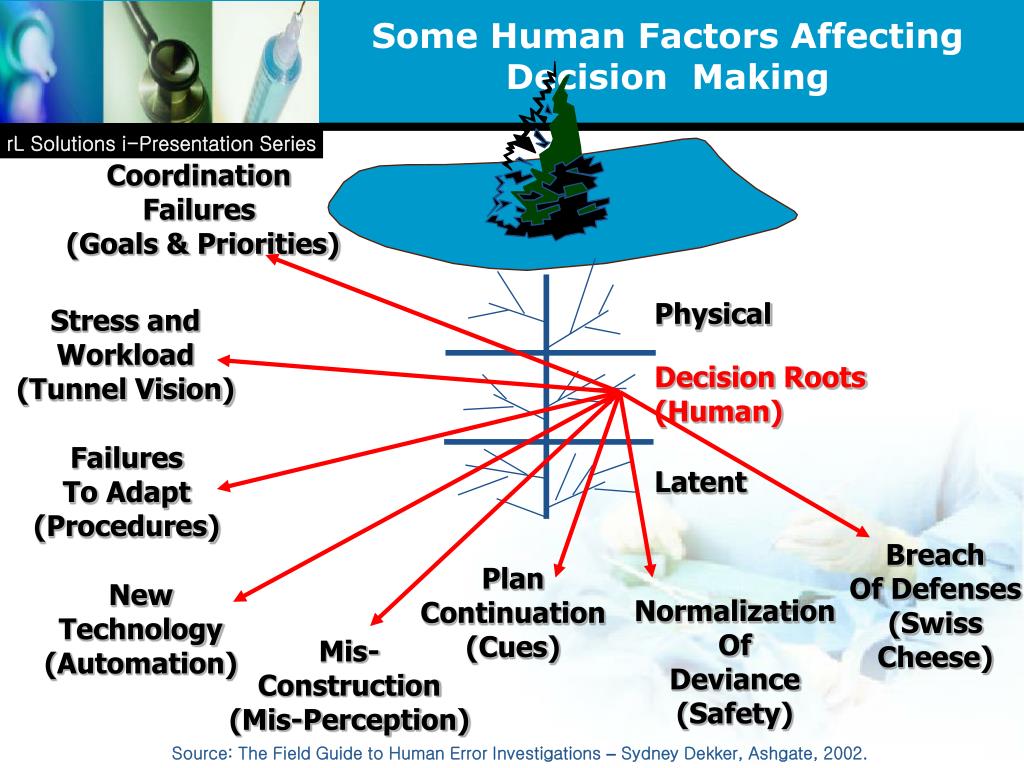 Some Human Factors Affecting Decision Making

rL Solutions i-Presentation Series

Coordination Failures (Goals & Priorities)

Stress and Workload (Tunnel Vision)

Failures To Adapt (Procedures)

New Technology (Automation)

Mis-Construction (Mis-Perception)

Plan Continuation (Cues)

Normalization Of Deviance (Safety)

Breach Of Defenses (Swiss Cheese)

Physical

Decision Roots (Human)

Latent

Source: The Field Guide to Human Error Investigations – Sydney Dekker, Ashgate, 2002.